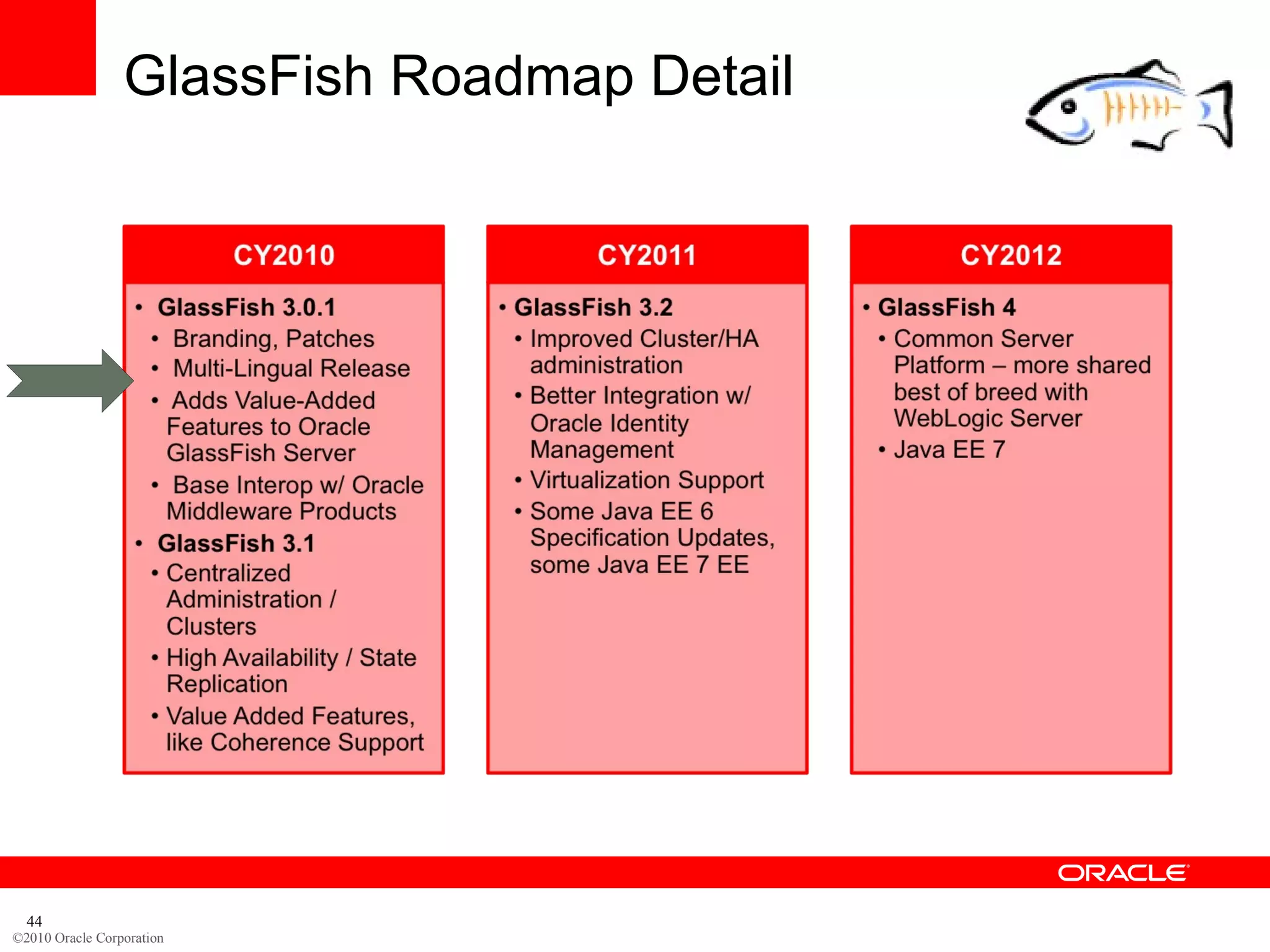 GlassFish Roadmap Detail

CY2010

• GlassFish 3.0.1
  • Branding, Patches
  • Multi-Lingual Release
  • Adds Value-Added Features to Oracle GlassFish Server
  • Base Interop w/ Oracle Middleware Products
• GlassFish 3.1
  • Centralized Administration / Clusters
  • High Availability / State Replication
  • Value Added Features, like Coherence Support

CY2011

• GlassFish 3.2
  • Improved Cluster/HA administration
  • Better Integration w/ Oracle Identity Management
  • Virtualization Support
  • Some Java EE 6 Specification Updates, some Java EE 7 EE

CY2012

• GlassFish 4
  • Common Server Platform – more shared best of breed with WebLogic Server
  • Java EE 7

ORACLE

44
©2010 Oracle Corporation